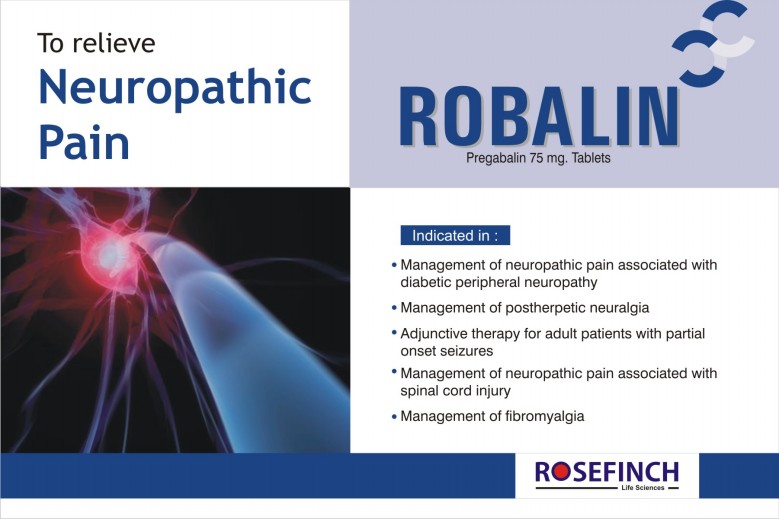 To relieve
Neuropathic Pain

ROBALIN
Pregabalin 75 mg. Tablets

Indicated in :

• Management of neuropathic pain associated with diabetic peripheral neuropathy
• Management of postherpetic neuralgia
• Adjunctive therapy for adult patients with partial onset seizures
• Management of neuropathic pain associated with spinal cord injury
• Management of fibromyalgia

ROSEFINCH
Life Sciences